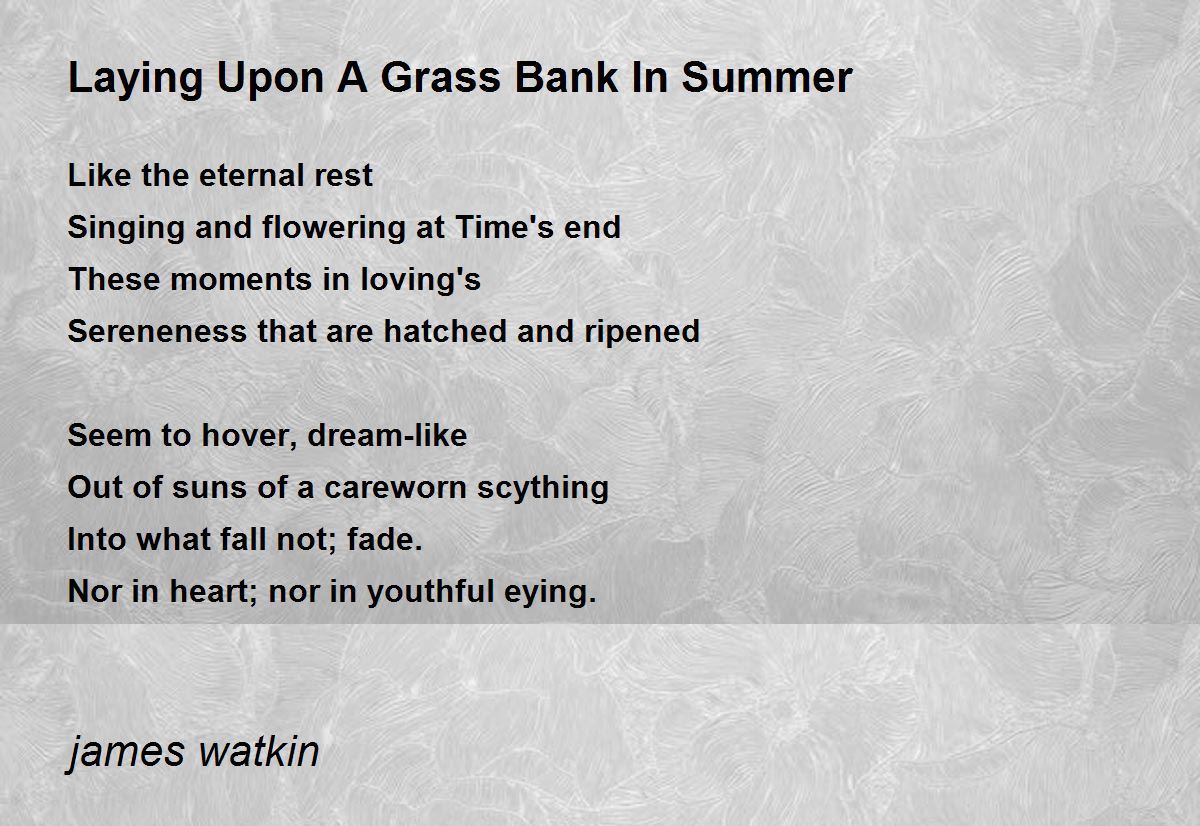 Laying Upon A Grass Bank In Summer

Like the eternal rest
Singing and flowering at Time's end
These moments in loving's
Sereneness that are hatched and ripened

Seem to hover, dream-like
Out of suns of a careworn scything
Into what fall not; fade.
Nor in heart; nor in youthful eying.

james watkin